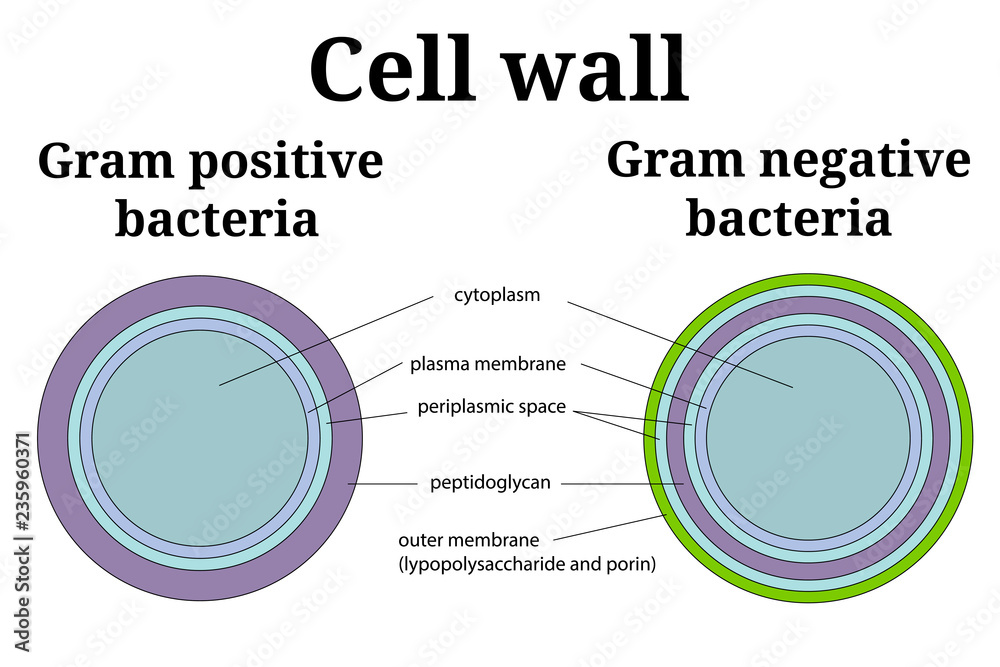 Cell wall

Gram positive bacteria

Gram negative bacteria

cytoplasm

plasma membrane

periplasmic space

peptidoglycan

outer membrane (lypopolysaccharide and porin)

Adobe Stock | #235960371